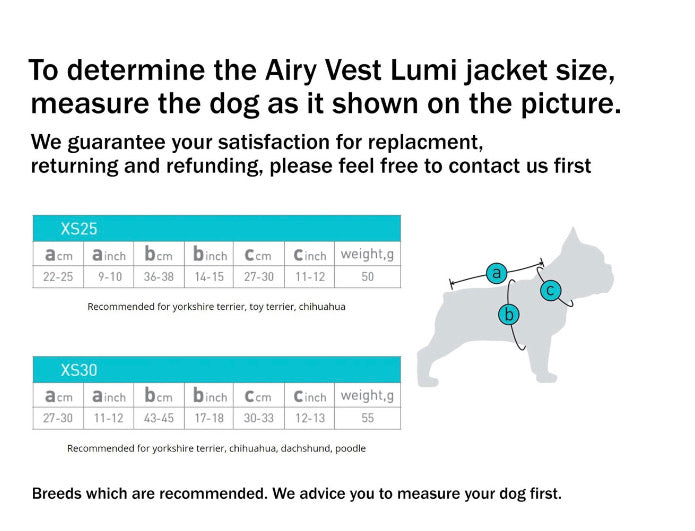 To determine the Airy Vest Lumi jacket size, measure the dog as it shown on the picture.

We guarantee your satisfaction for replacment, returning and refunding, please feel free to contact us first

XS25

| a cm | a inch | b cm | b inch | c cm | c inch | weight,g |
|---|---|---|---|---|---|---|
| 22-25 | 9-10 | 36-38 | 14-15 | 27-30 | 11-12 | 50 |

Recommended for yorkshire terrier, toy terrier, chihuahua

XS30

| a cm | a inch | b cm | b inch | c cm | c inch | weight,g |
|---|---|---|---|---|---|---|
| 27-30 | 11-12 | 43-45 | 17-18 | 30-33 | 12-13 | 55 |

Recommended for yorkshire terrier, chihuahua, dachshund, poodle

a
b
c

Breeds which are recommended. We advice you to measure your dog first.